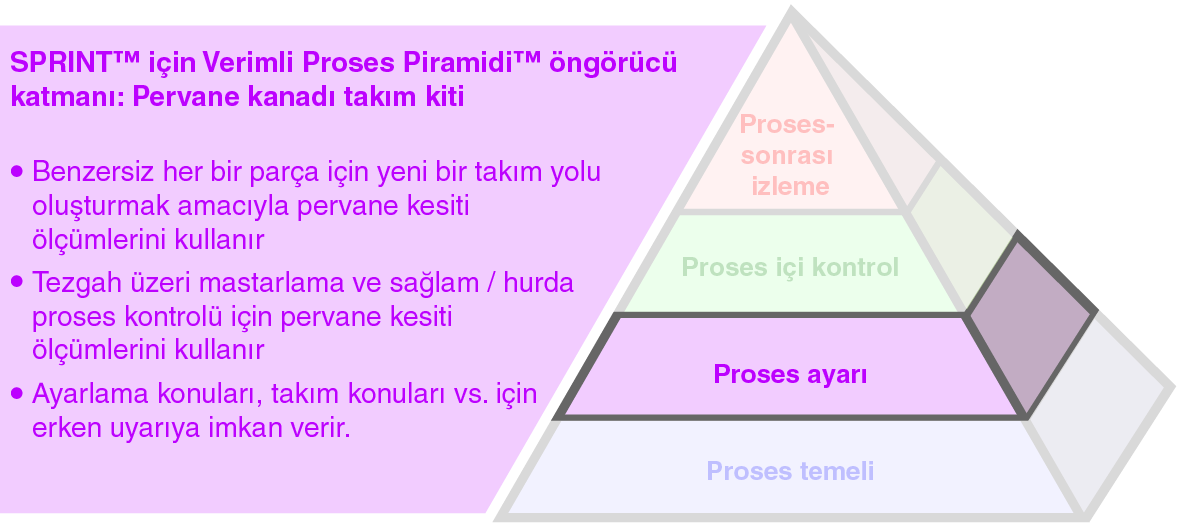 SPRINT™ için Verimli Proses Piramidi™ öngörücü katmanı: Pervane kanadı takım kiti

• Benzersiz her bir parça için yeni bir takım yolu oluşturmak amacıyla pervane kesiti ölçümlerini kullanır

• Tezgah üzeri mastarlama ve sağlam / hurda proses kontrolü için pervane kesiti ölçümlerini kullanır

• Ayarlama konuları, takım konuları vs. için erken uyarıya imkan verir.

Proses-sonrası izleme

Proses içi kontrol

Proses ayarı

Proses temeli